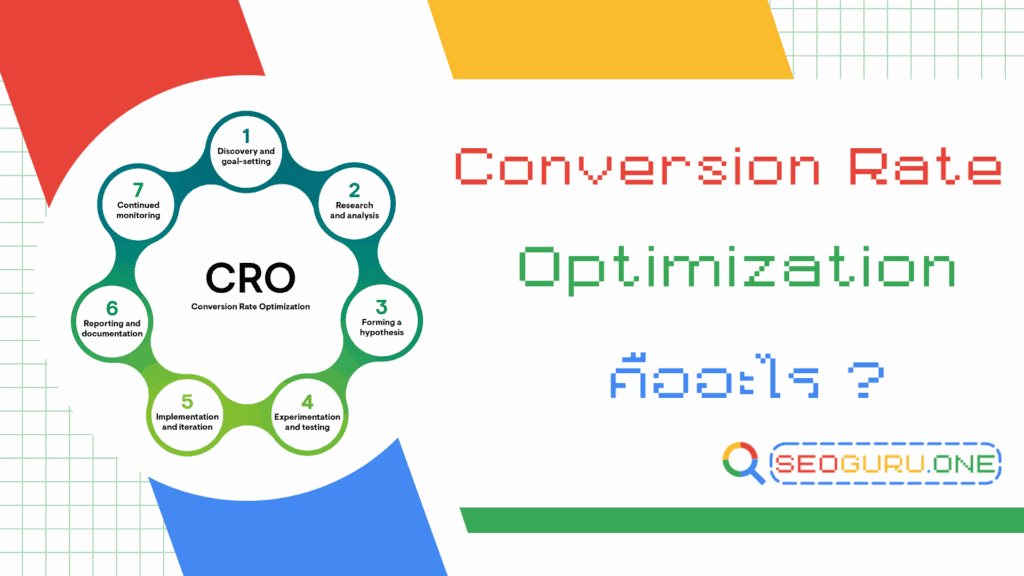 1
Discovery and goal-setting

2
Research and analysis

3
Forming a hypothesis

4
Experimentation and testing

5
Implementation and iteration

6
Reporting and documentation

7
Continued monitoring

CRO
Conversion Rate Optimization

Conversion Rate Optimization คืออะไร ?

SEOGURU.ONE